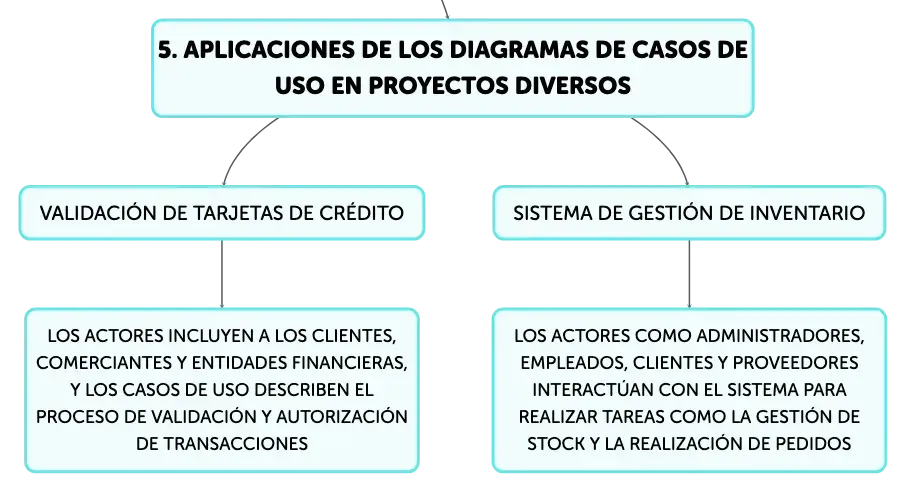 5. APLICACIONES DE LOS DIAGRAMAS DE CASOS DE USO EN PROYECTOS DIVERSOS

VALIDACIÓN DE TARJETAS DE CRÉDITO

LOS ACTORES INCLUYEN A LOS CLIENTES, COMERCIANTES Y ENTIDADES FINANCIERAS, Y LOS CASOS DE USO DESCRIBEN EL PROCESO DE VALIDACIÓN Y AUTORIZACIÓN DE TRANSACCIONES

SISTEMA DE GESTIÓN DE INVENTARIO

LOS ACTORES COMO ADMINISTRADORES, EMPLEADOS, CLIENTES Y PROVEEDORES INTERACTÚAN CON EL SISTEMA PARA REALIZAR TAREAS COMO LA GESTIÓN DE STOCK Y LA REALIZACIÓN DE PEDIDOS